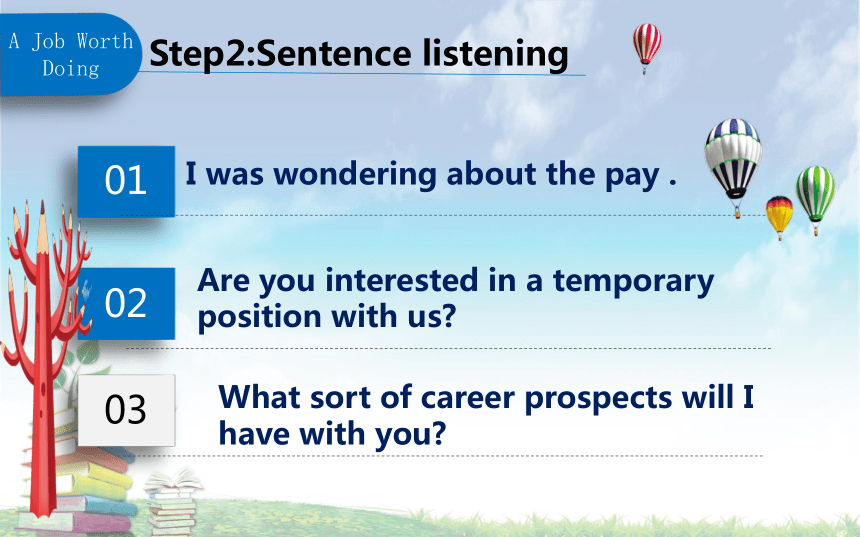 A Job Worth Doing

Step2:Sentence listening

01 I was wondering about the pay .

02 Are you interested in a temporary position with us?

03 What sort of career prospects will I have with you?